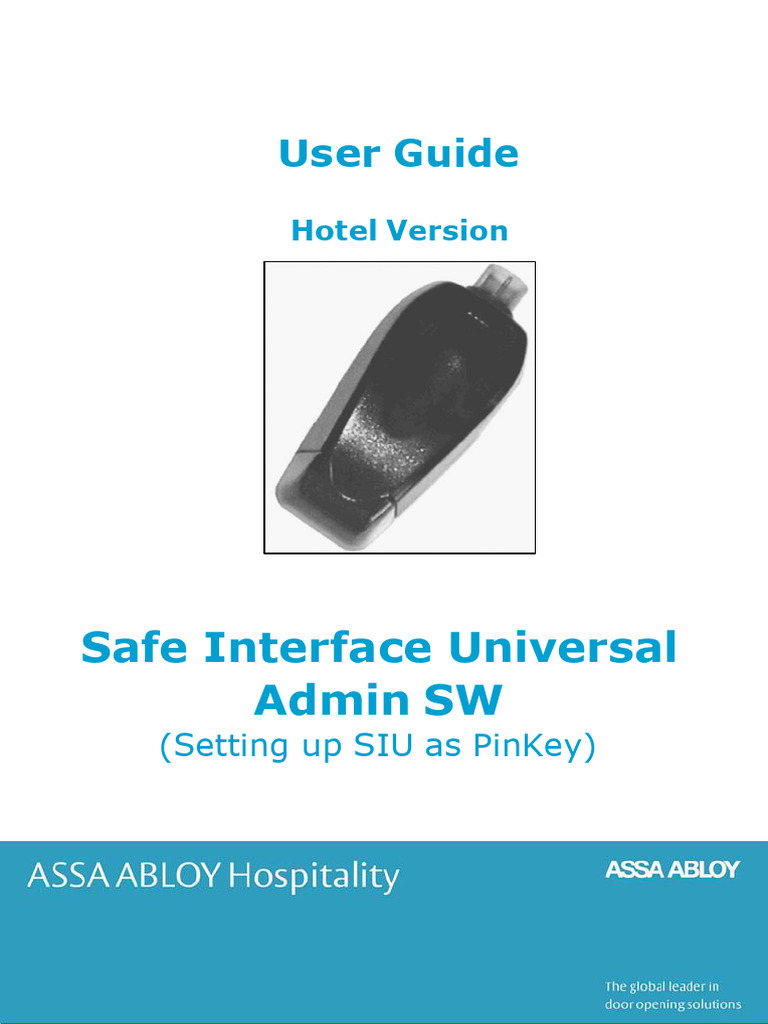 User Guide

Hotel Version

Safe Interface Universal Admin SW
(Setting up SIU as PinKey)

ASSA ABLOY Hospitality

ASSA ABLOY

The global leader in door opening solutions